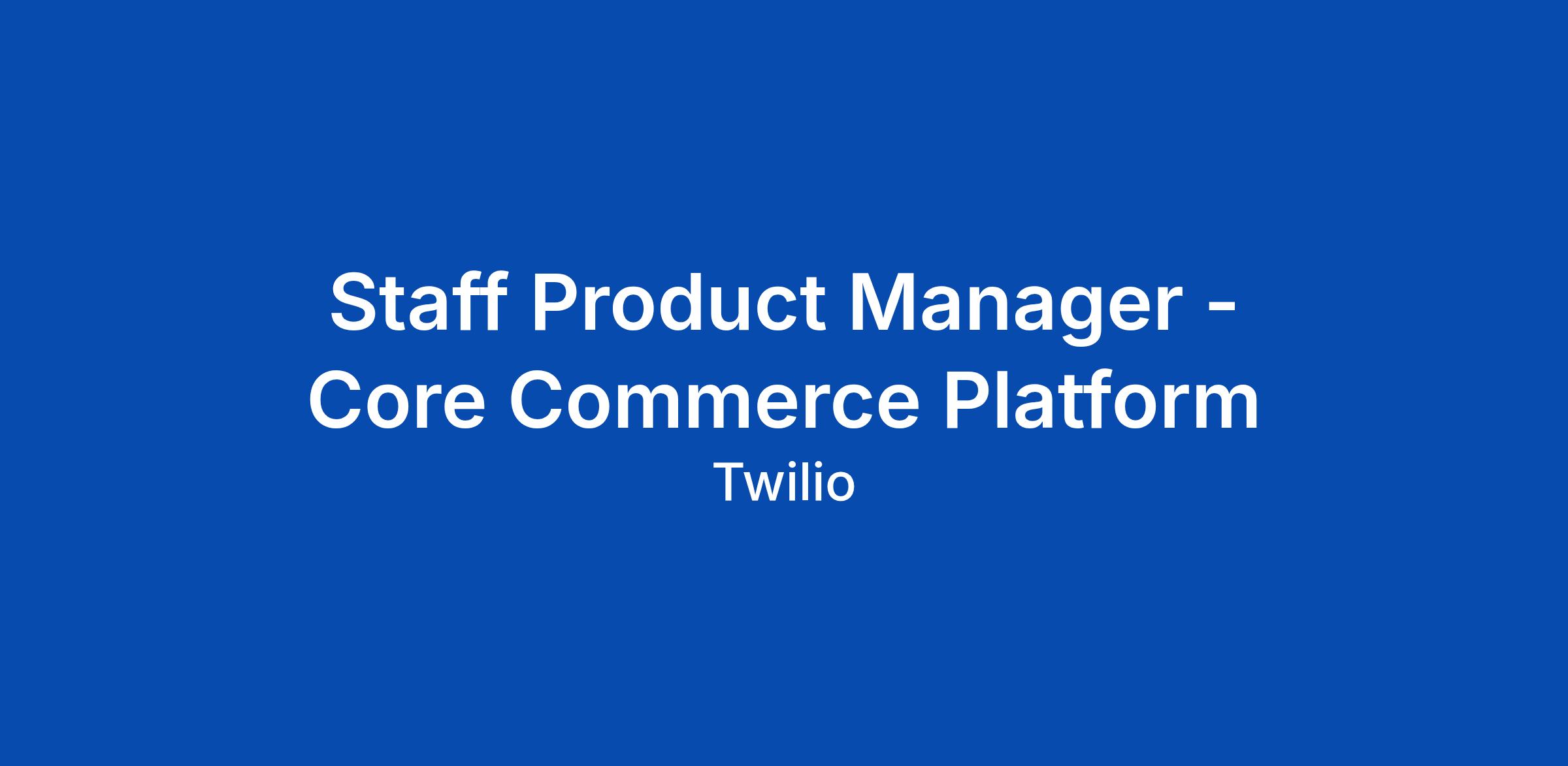 Staff Product Manager - Core Commerce Platform

Twilio